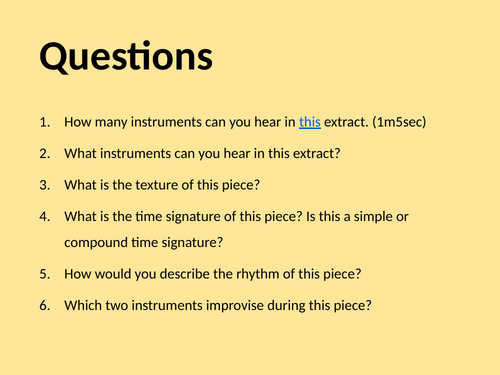 Questions

1. How many instruments can you hear in this extract. (1m5sec)
2. What instruments can you hear in this extract?
3. What is the texture of this piece?
4. What is the time signature of this piece? Is this a simple or compound time signature?
5. How would you describe the rhythm of this piece?
6. Which two instruments improvise during this piece?